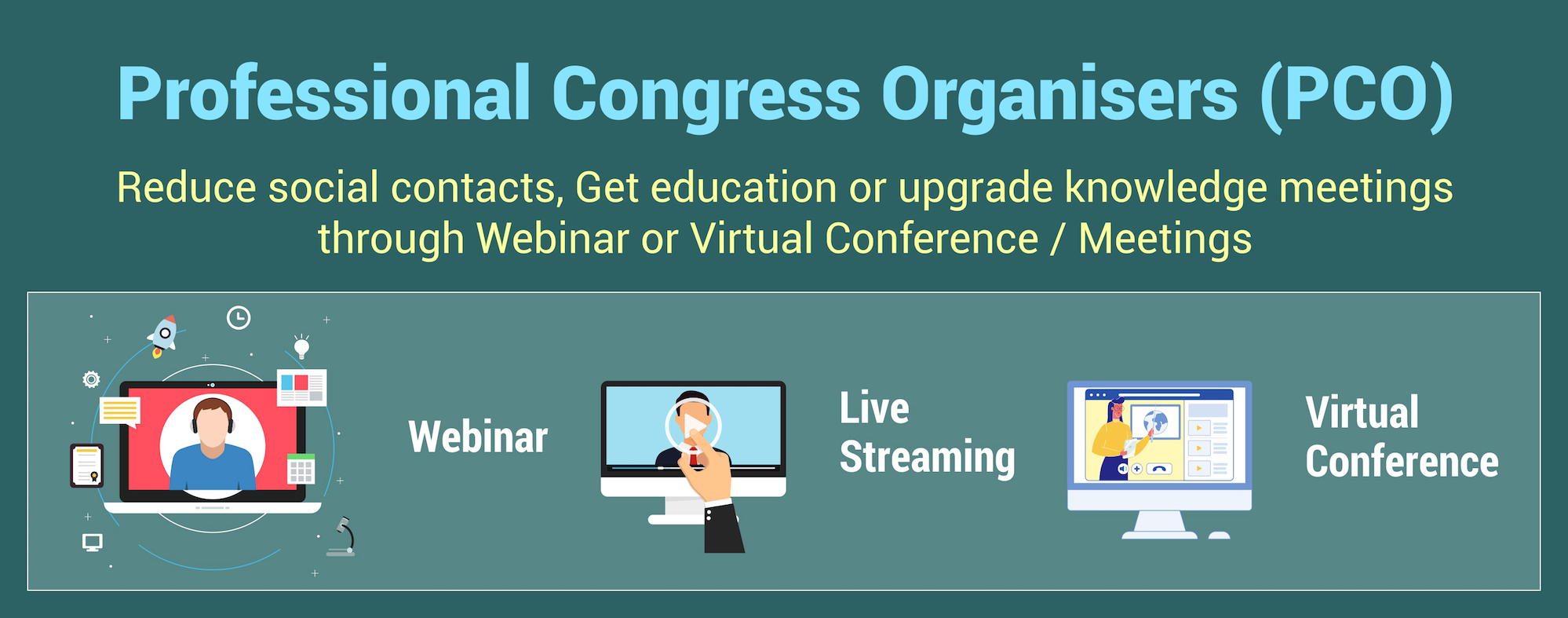 Professional Congress Organisers (PCO)

Reduce social contacts, Get education or upgrade knowledge meetings through Webinar or Virtual Conference / Meetings

Webinar

Live Streaming

Virtual Conference